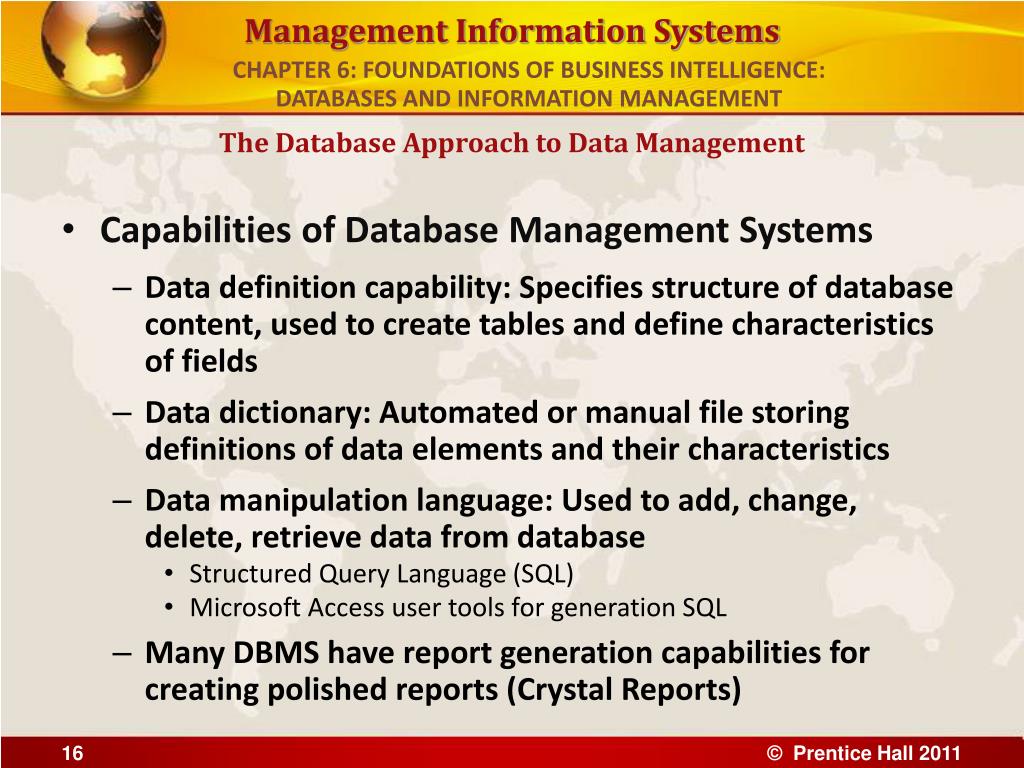 Management Information Systems
CHAPTER 6: FOUNDATIONS OF BUSINESS INTELLIGENCE: DATABASES AND INFORMATION MANAGEMENT

The Database Approach to Data Management

• Capabilities of Database Management Systems
– Data definition capability: Specifies structure of database content, used to create tables and define characteristics of fields
– Data dictionary: Automated or manual file storing definitions of data elements and their characteristics
– Data manipulation language: Used to add, change, delete, retrieve data from database
• Structured Query Language (SQL)
• Microsoft Access user tools for generation SQL
– Many DBMS have report generation capabilities for creating polished reports (Crystal Reports)

16

© Prentice Hall 2011